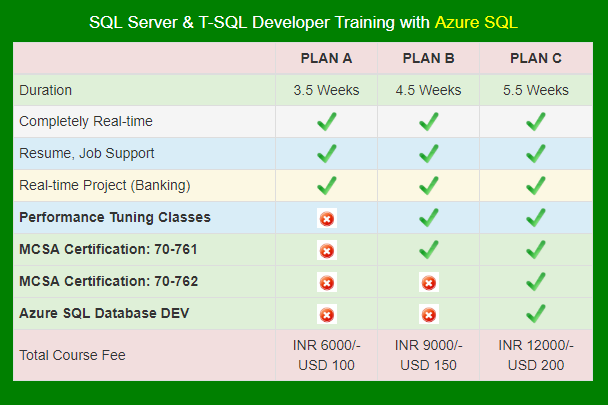 SQL Server & T-SQL Developer Training with Azure SQL

| | PLAN A | PLAN B | PLAN C |
|---|---|---|---|
| Duration | 3.5 Weeks | 4.5 Weeks | 5.5 Weeks |
| Completely Real-time | ✓ | ✓ | ✓ |
| Resume, Job Support | ✓ | ✓ | ✓ |
| Real-time Project (Banking) | ✓ | ✓ | ✓ |
| **Performance Tuning Classes** | ✗ | ✓ | ✓ |
| **MCSA Certification: 70-761** | ✗ | ✓ | ✓ |
| **MCSA Certification: 70-762** | ✗ | ✗ | ✓ |
| **Azure SQL Database DEV** | ✗ | ✗ | ✓ |
| Total Course Fee | INR 6000/- USD 100 | INR 9000/- USD 150 | INR 12000/- USD 200 |